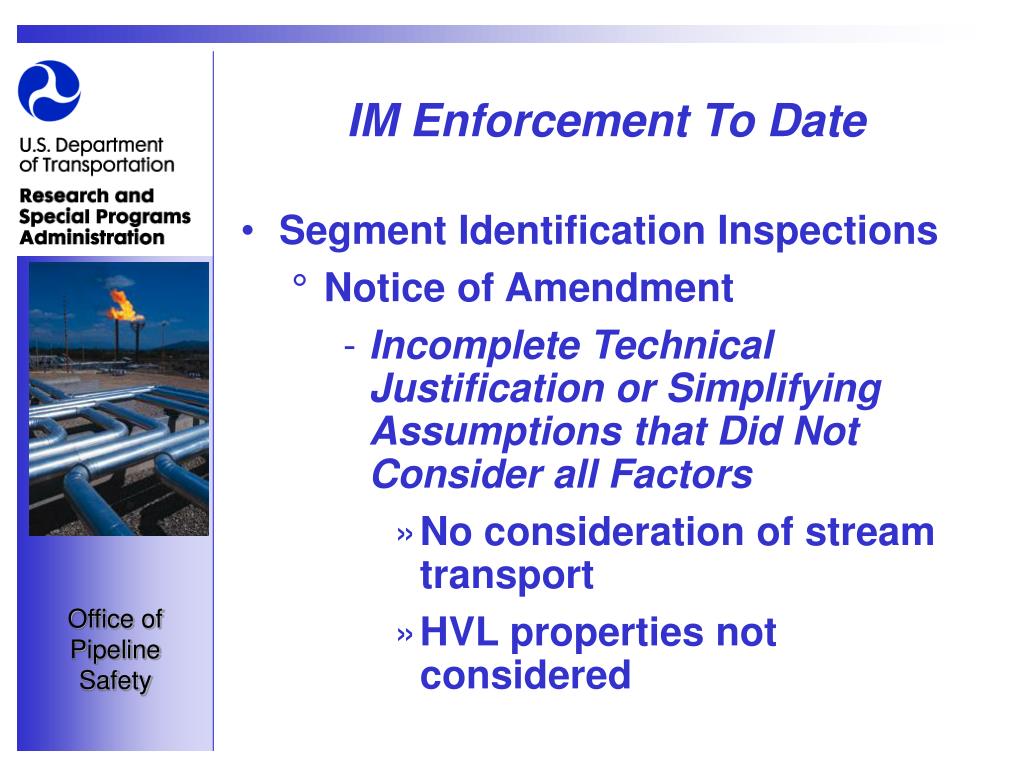 U.S. Department of Transportation

Research and Special Programs Administration

Office of Pipeline Safety

IM Enforcement To Date

• Segment Identification Inspections

° Notice of Amendment

- Incomplete Technical Justification or Simplifying Assumptions that Did Not Consider all Factors

» No consideration of stream transport

» HVL properties not considered